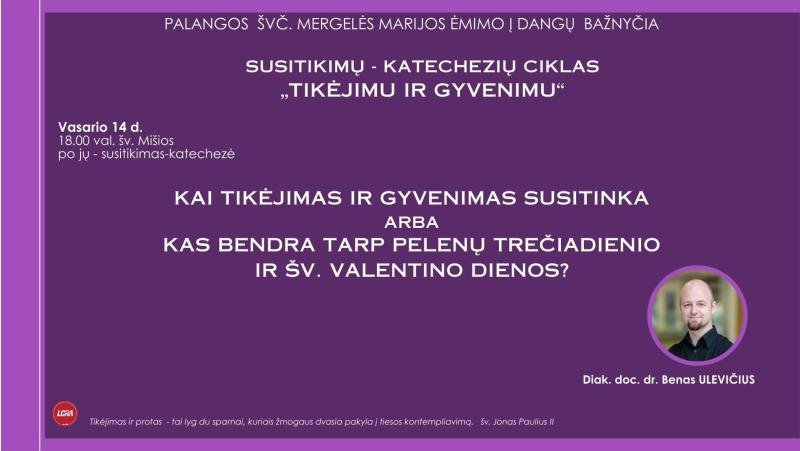 PALANGOS ŠVČ. MERGELĖS MARIJOS ĖMIMO Į DANGŲ BAŽNYČIA

SUSITIKIMŲ - KATECHEZIŲ CIKLAS
„TIKĖJIMU IR GYVENIMU“

Vasario 14 d.
18.00 val. šv. Mišios
po jų - susitikimas-katechezė

KAI TIKĖJIMAS IR GYVENIMAS SUSITINKA
ARBA
KAS BENDRA TARP PELENŲ TREČIADIENIO
IR ŠV. VALENTINO DIENOS?

Diak. doc. dr. Benas ULEVIČIUS

LCRA

Tikėjimas ir protas - tai lyg du sparnai, kuriais žmogaus dvasia pakyla į tiesos kontempliavimą. šv. Jonas Paulius II